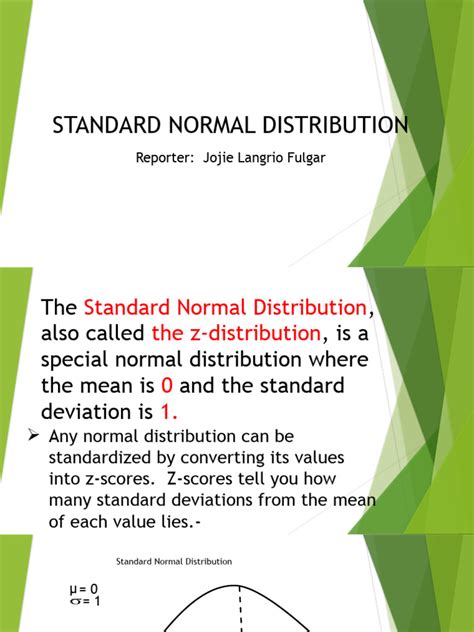 STANDARD NORMAL DISTRIBUTION

Reporter: Jojie Langrio Fulgar

The Standard Normal Distribution, also called the z-distribution, is a special normal distribution where the mean is 0 and the standard deviation is 1.

➢ Any normal distribution can be standardized by converting its values into z-scores. Z-scores tell you how many standard deviations from the mean of each value lies.-

Standard Normal Distribution

$\mu = 0$
$\sigma = 1$